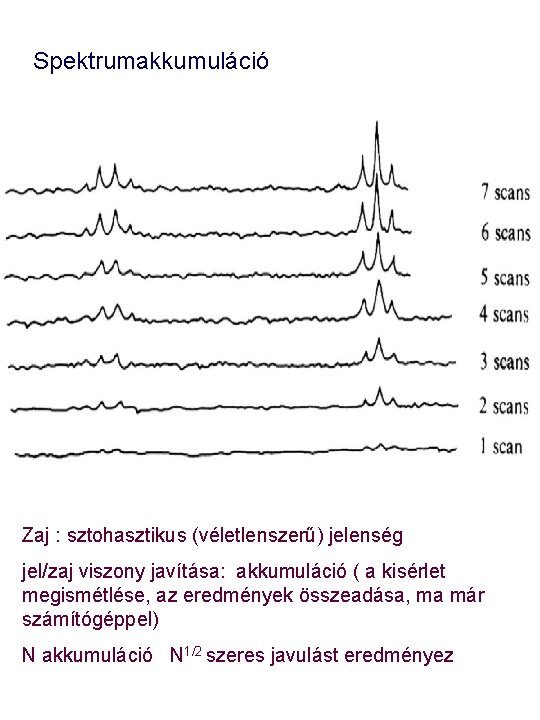 Spektrumakkumuláció

7 scans
6 scans
5 scans
4 scans
3 scans
2 scans
1 scan

Zaj : sztohasztikus (véletlenszerű) jelenség

jel/zaj viszony javítása: akkumuláció ( a kisérlet megismétlése, az eredmények összeadása, ma már számítógéppel)

N akkumuláció $N^{1/2}$ szeres javulást eredményez